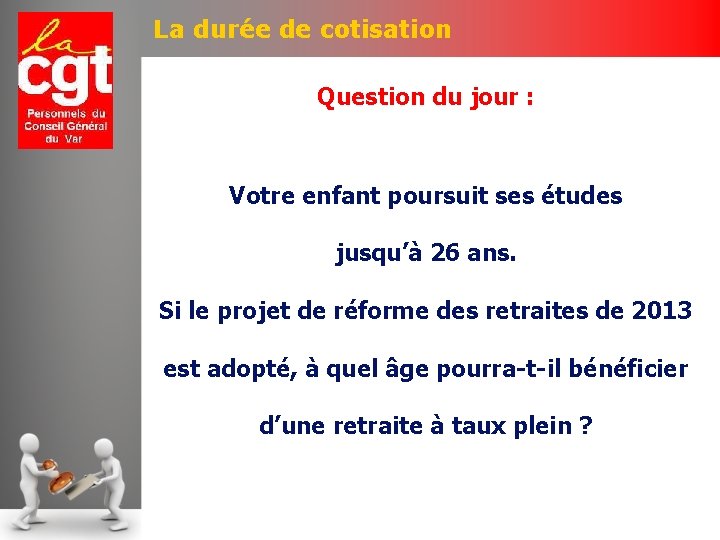 la cgt
Personnels du Conseil Général du Var

La durée de cotisation

Question du jour :

Votre enfant poursuit ses études

jusqu'à 26 ans.

Si le projet de réforme des retraites de 2013

est adopté, à quel âge pourra-t-il bénéficier

d'une retraite à taux plein ?